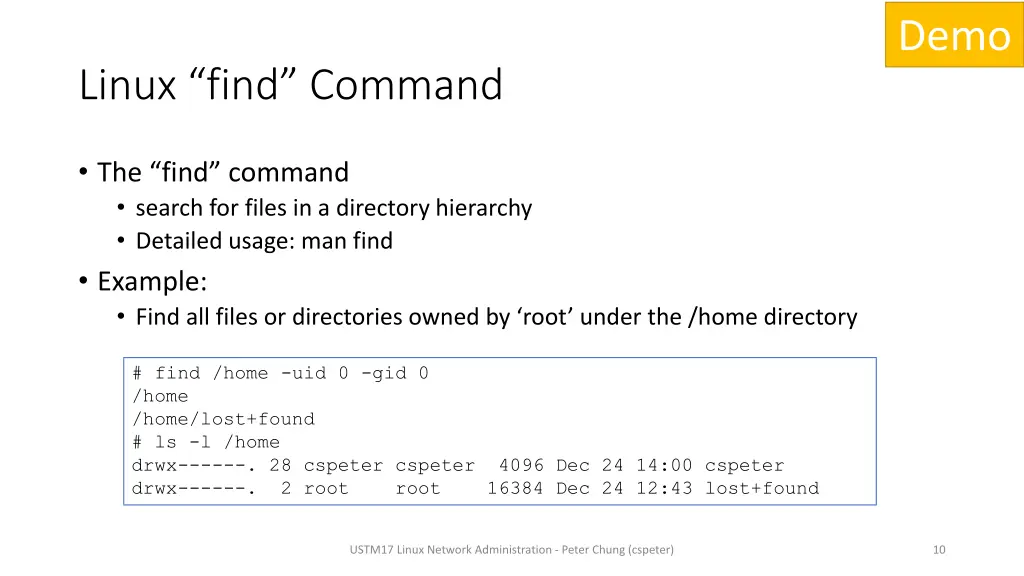 Demo

Linux “find” Command

• The “find” command
  • search for files in a directory hierarchy
  • Detailed usage: man find
• Example:
  • Find all files or directories owned by ‘root’ under the /home directory

# find /home -uid 0 -gid 0
/home
/home/lost+found
# ls -l /home
drwx------. 28 cspeter cspeter  4096 Dec 24 14:00 cspeter
drwx------.  2 root    root    16384 Dec 24 12:43 lost+found

USTM17 Linux Network Administration - Peter Chung (cspeter)

10